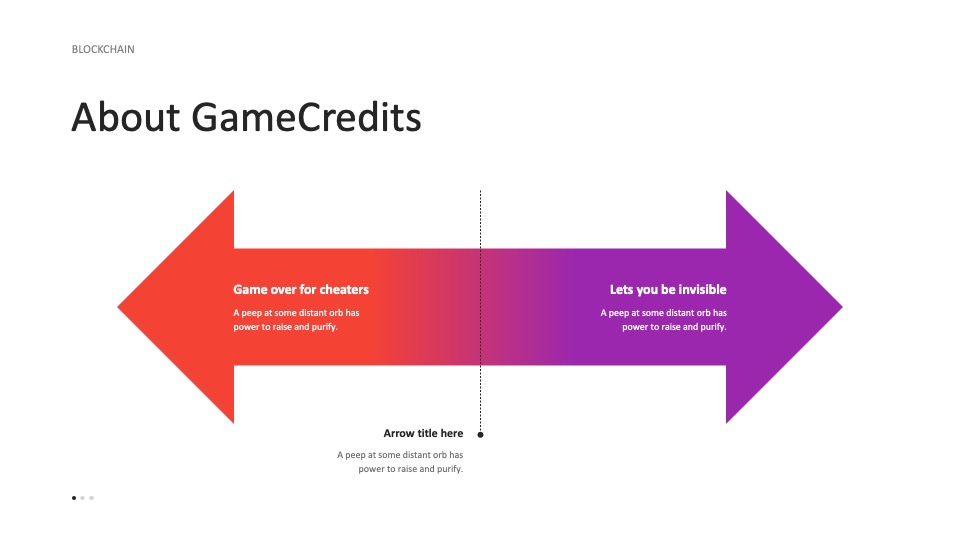 BLOCKCHAIN

About GameCredits

Game over for cheaters

A peep at some distant orb has power to raise and purify.

Lets you be invisible

A peep at some distant orb has power to raise and purify.

Arrow title here

A peep at some distant orb has power to raise and purify.